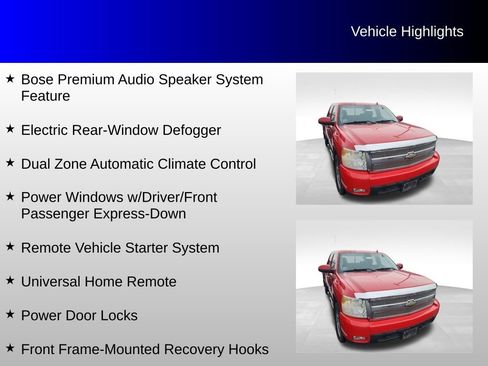 Vehicle Highlights

★ Bose Premium Audio Speaker System Feature

★ Electric Rear-Window Defogger

★ Dual Zone Automatic Climate Control

★ Power Windows w/Driver/Front Passenger Express-Down

★ Remote Vehicle Starter System

★ Universal Home Remote

★ Power Door Locks

★ Front Frame-Mounted Recovery Hooks